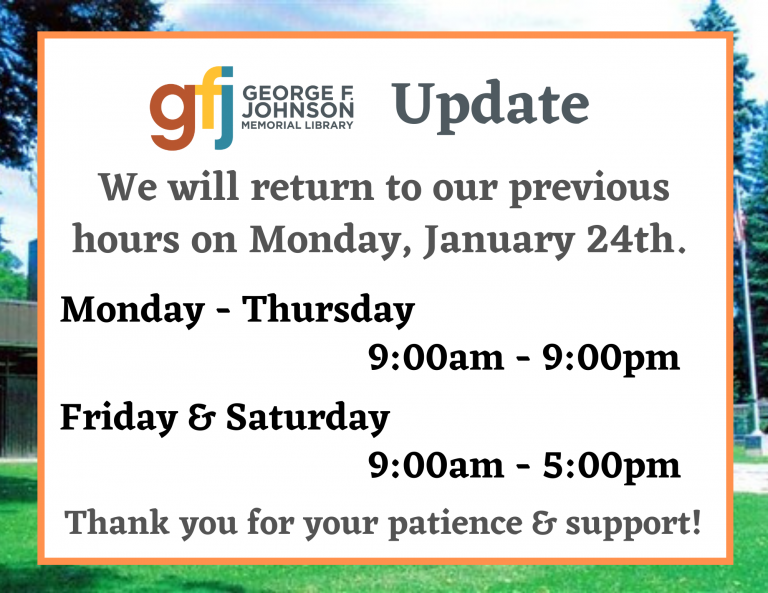 gfj GEORGE F. JOHNSON MEMORIAL LIBRARY Update

We will return to our previous hours on Monday, January 24th.

Monday - Thursday
9:00am - 9:00pm

Friday & Saturday
9:00am - 5:00pm

Thank you for your patience & support!